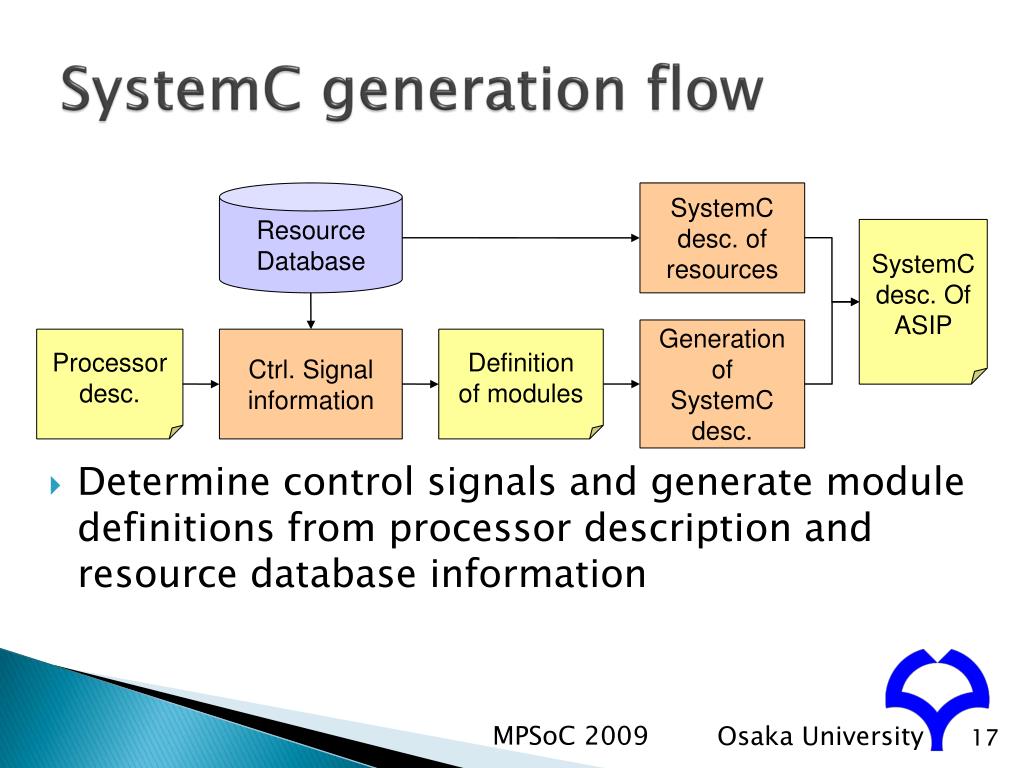 SystemC generation flow

Resource Database

SystemC desc. of resources

SystemC desc. Of ASIP

Processor desc.

Ctrl. Signal information

Definition of modules

Generation of SystemC desc.

Determine control signals and generate module definitions from processor description and resource database information

MPSoC 2009

Osaka University

17